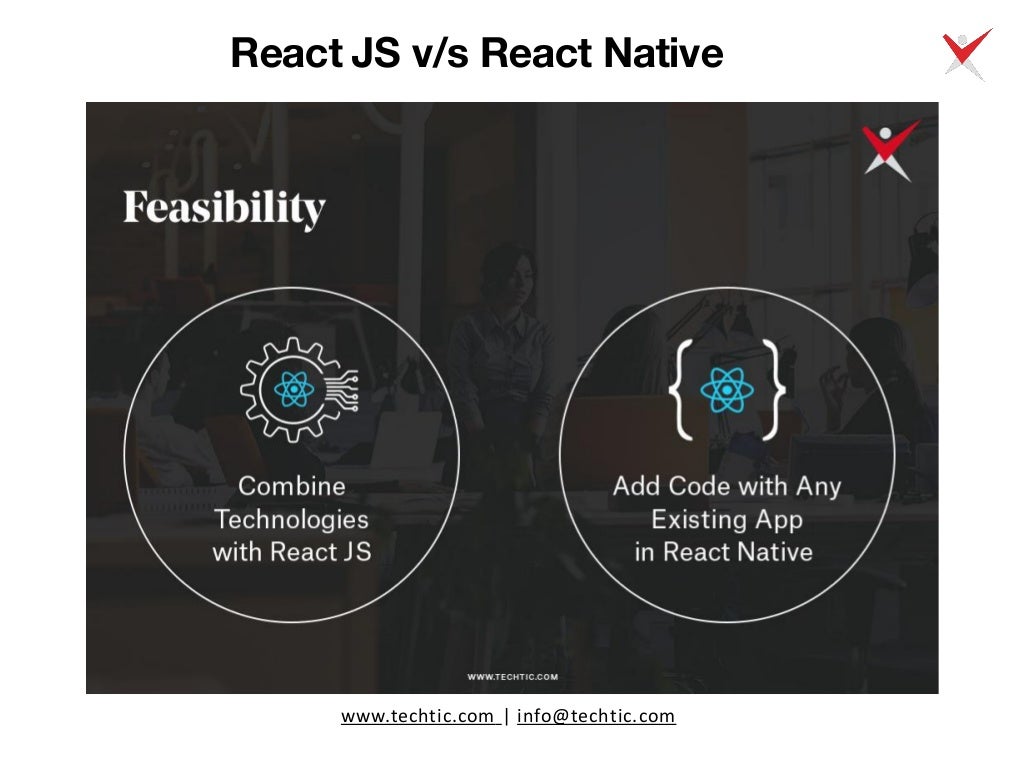 React JS v/s React Native

Feasibility

Combine Technologies with React JS

Add Code with Any Existing App in React Native

WWW.TECHTIC.COM

www.techtic.com | info@techtic.com